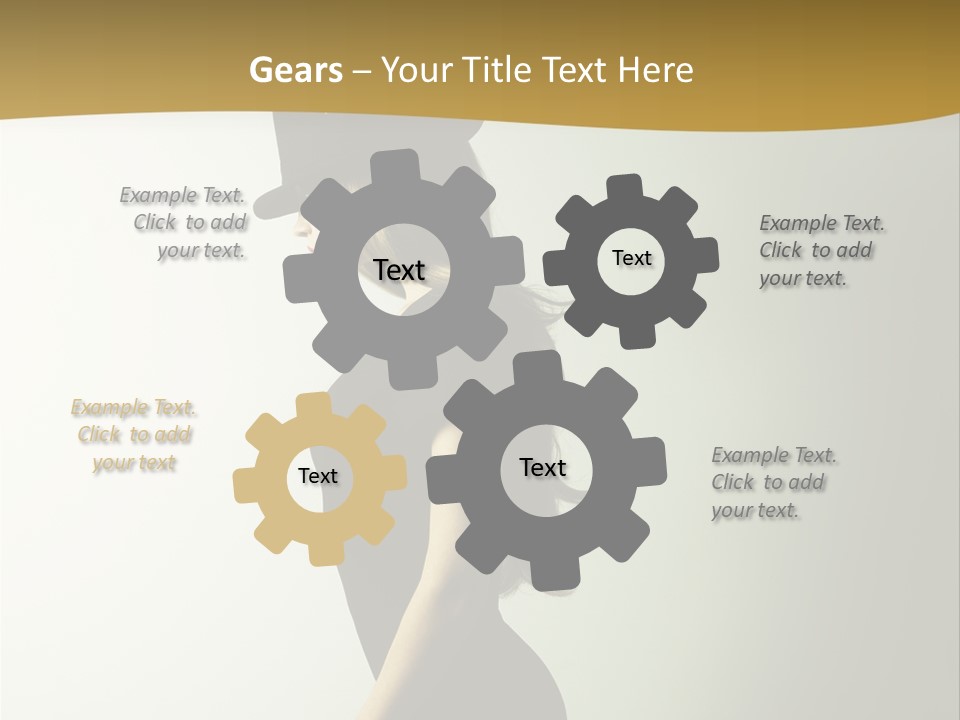 Gears – Your Title Text Here

Example Text. Click to add your text.

Text

Text

Example Text. Click to add your text.

Example Text. Click to add your text

Text

Text

Example Text. Click to add your text.